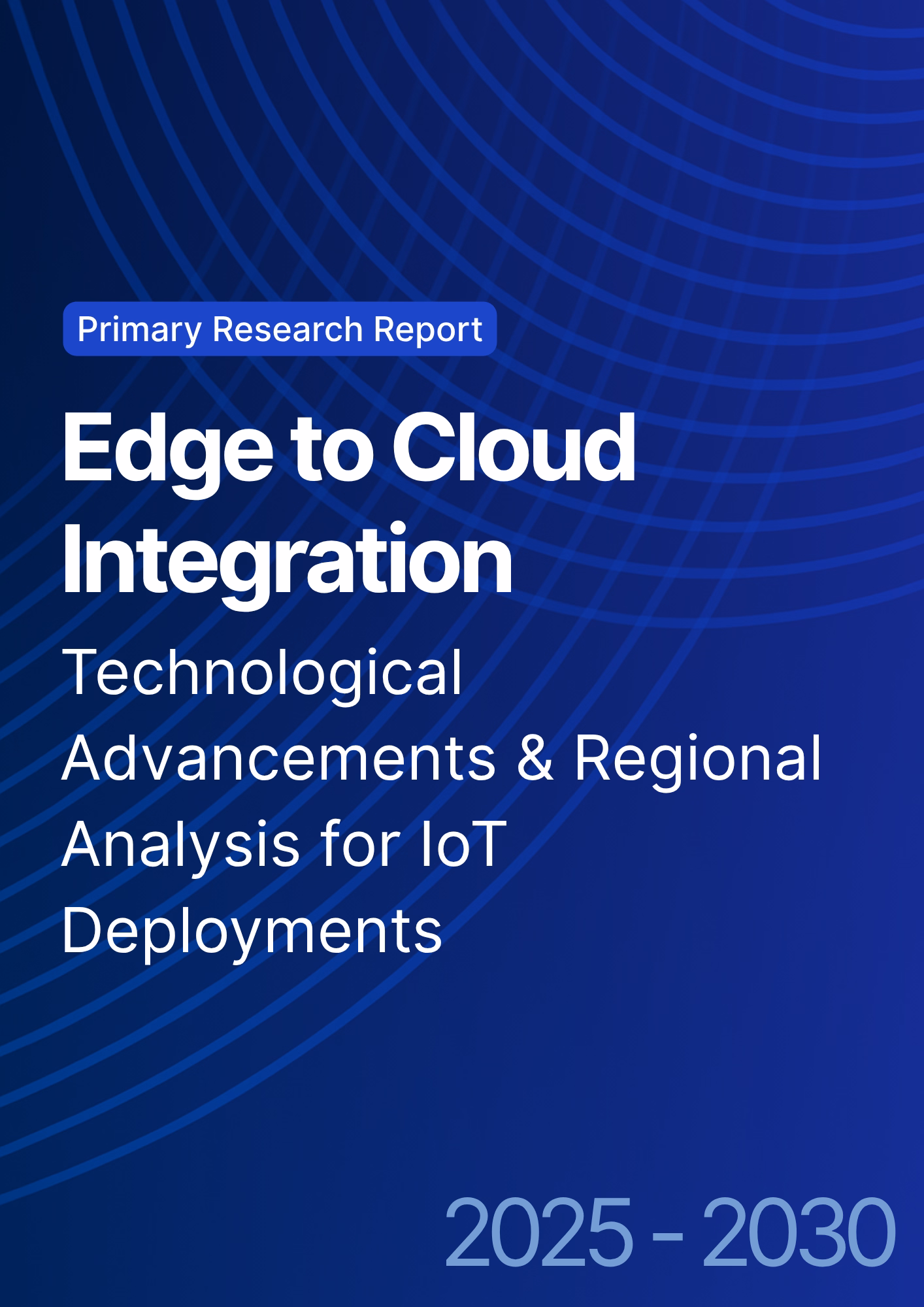 Primary Research Report

Edge to Cloud Integration

Technological Advancements & Regional Analysis for IoT Deployments

2025 - 2030